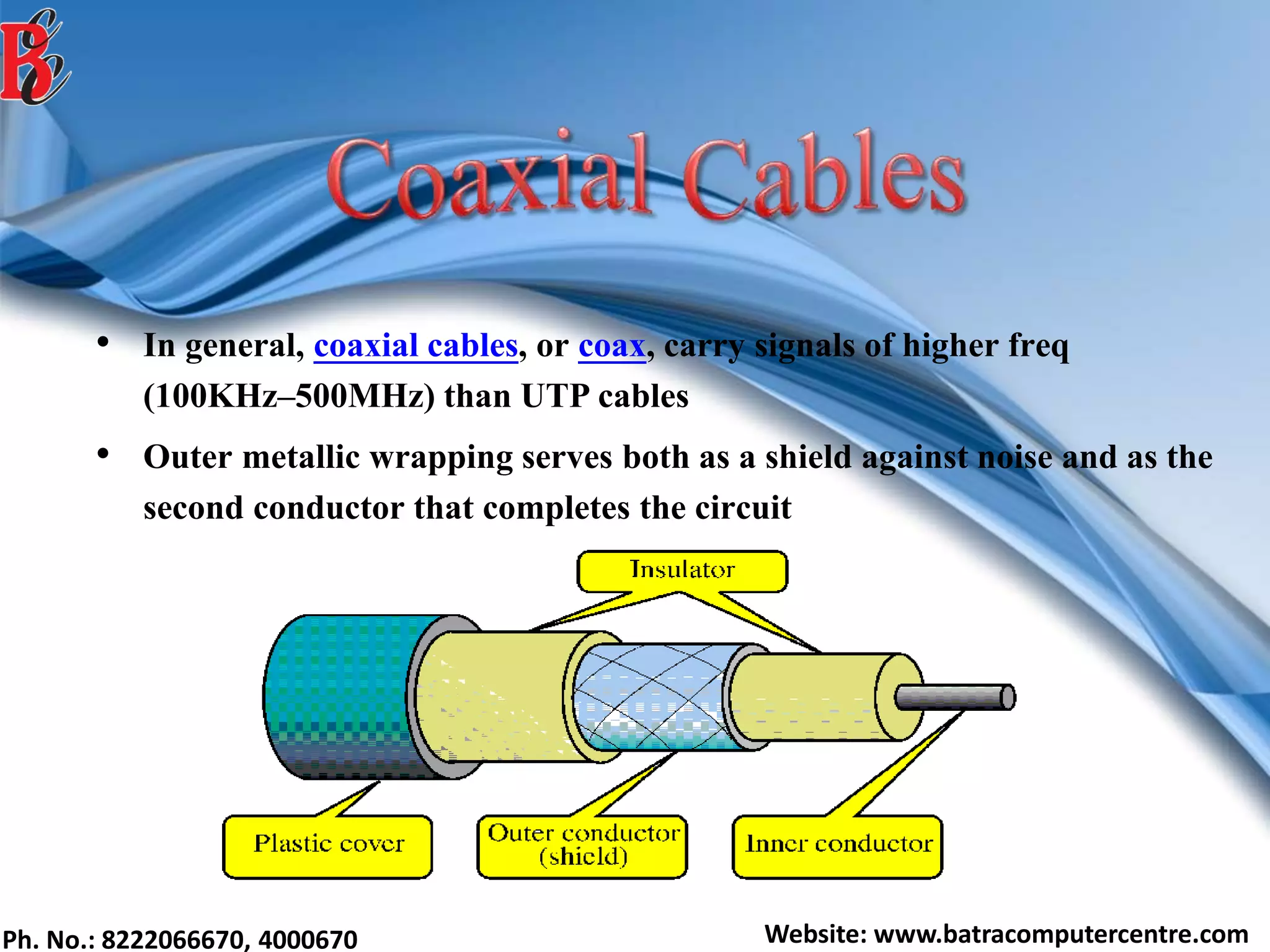 BCC

Coaxial Cables

• In general, coaxial cables, or coax, carry signals of higher freq (100KHz–500MHz) than UTP cables

• Outer metallic wrapping serves both as a shield against noise and as the second conductor that completes the circuit

Insulator

Plastic cover

Outer conductor (shield)

Inner conductor

Ph. No.: 8222066670, 4000670

Website: www.batracomputercentre.com